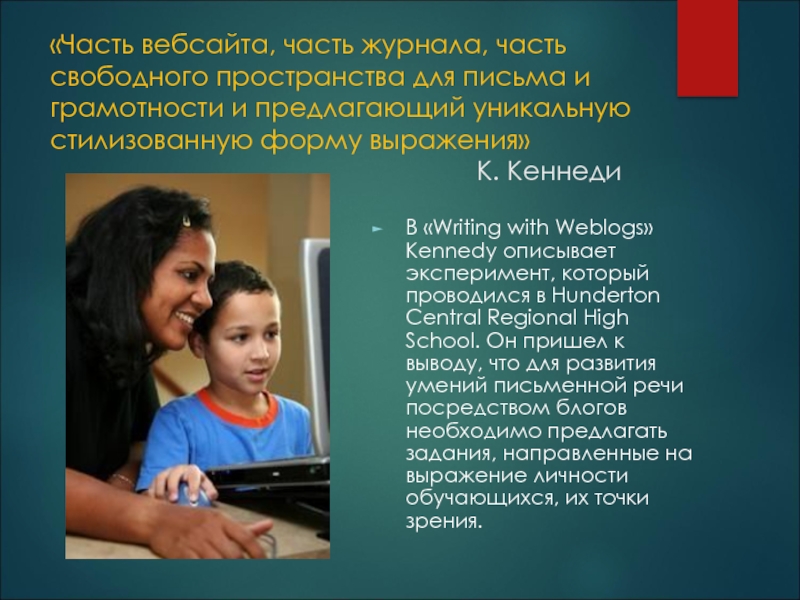 «Часть вебсайта, часть журнала, часть свободного пространства для письма и грамотности и предлагающий уникальную стилизованную форму выражения»

К. Кеннеди

В «Writing with Weblogs» Kennedy описывает эксперимент, который проводился в Hunderton Central Regional High School. Он пришел к выводу, что для развития умений письменной речи посредством блогов необходимо предлагать задания, направленные на выражение личности обучающихся, их точки зрения.